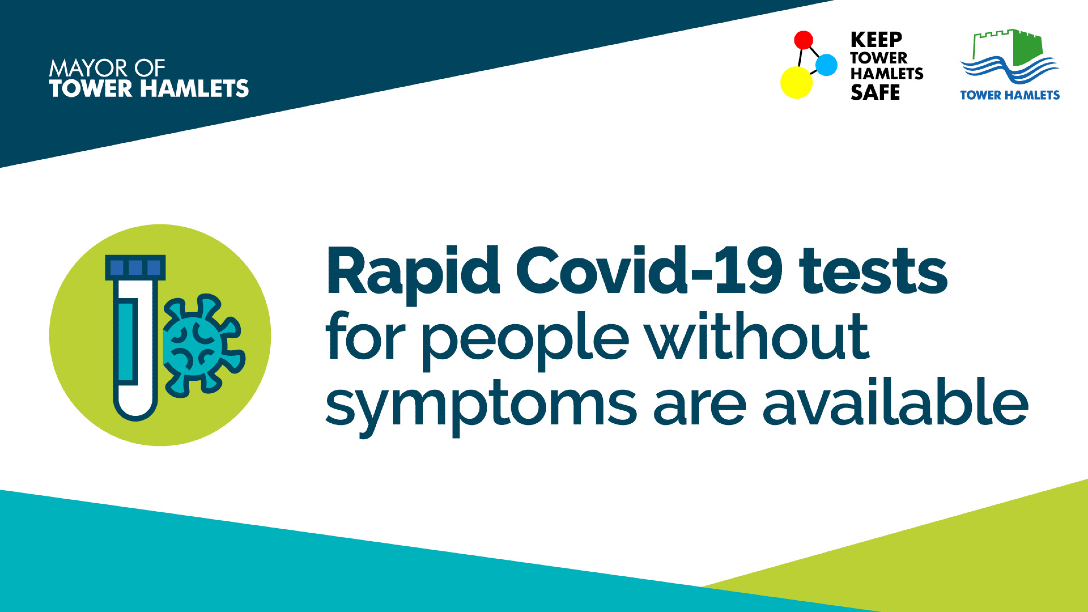 MAYOR OF
TOWER HAMLETS

KEEP
TOWER
HAMLETS
SAFE

TOWER HAMLETS

Rapid Covid-19 tests
for people without
symptoms are available